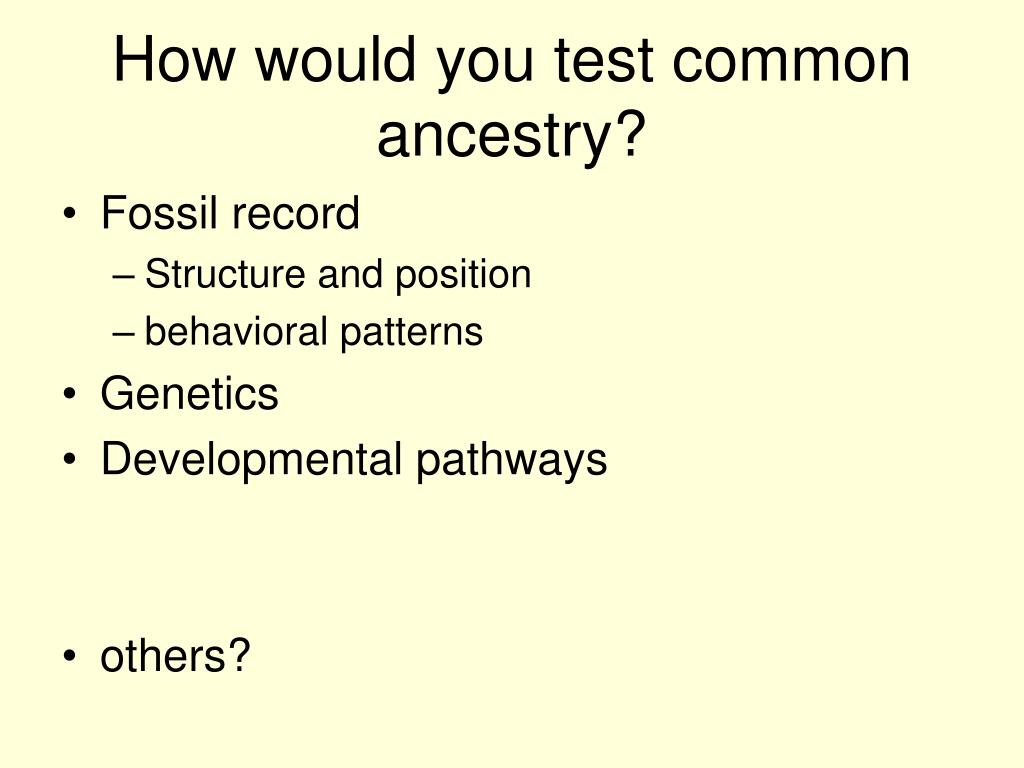 How would you test common ancestry?

• Fossil record
– Structure and position
– behavioral patterns
• Genetics
• Developmental pathways

• others?